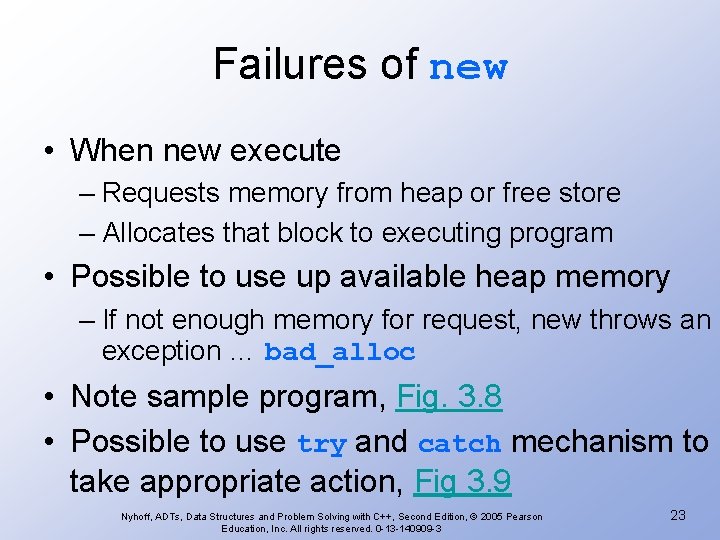 Failures of new

• When new execute
– Requests memory from heap or free store
– Allocates that block to executing program

• Possible to use up available heap memory
– If not enough memory for request, new throws an exception … bad_alloc

• Note sample program, Fig. 3.8

• Possible to use try and catch mechanism to take appropriate action, Fig 3.9

Nyhoff, ADTs, Data Structures and Problem Solving with C++, Second Edition, © 2005 Pearson Education, Inc. All rights reserved. 0-13-140909-3

23